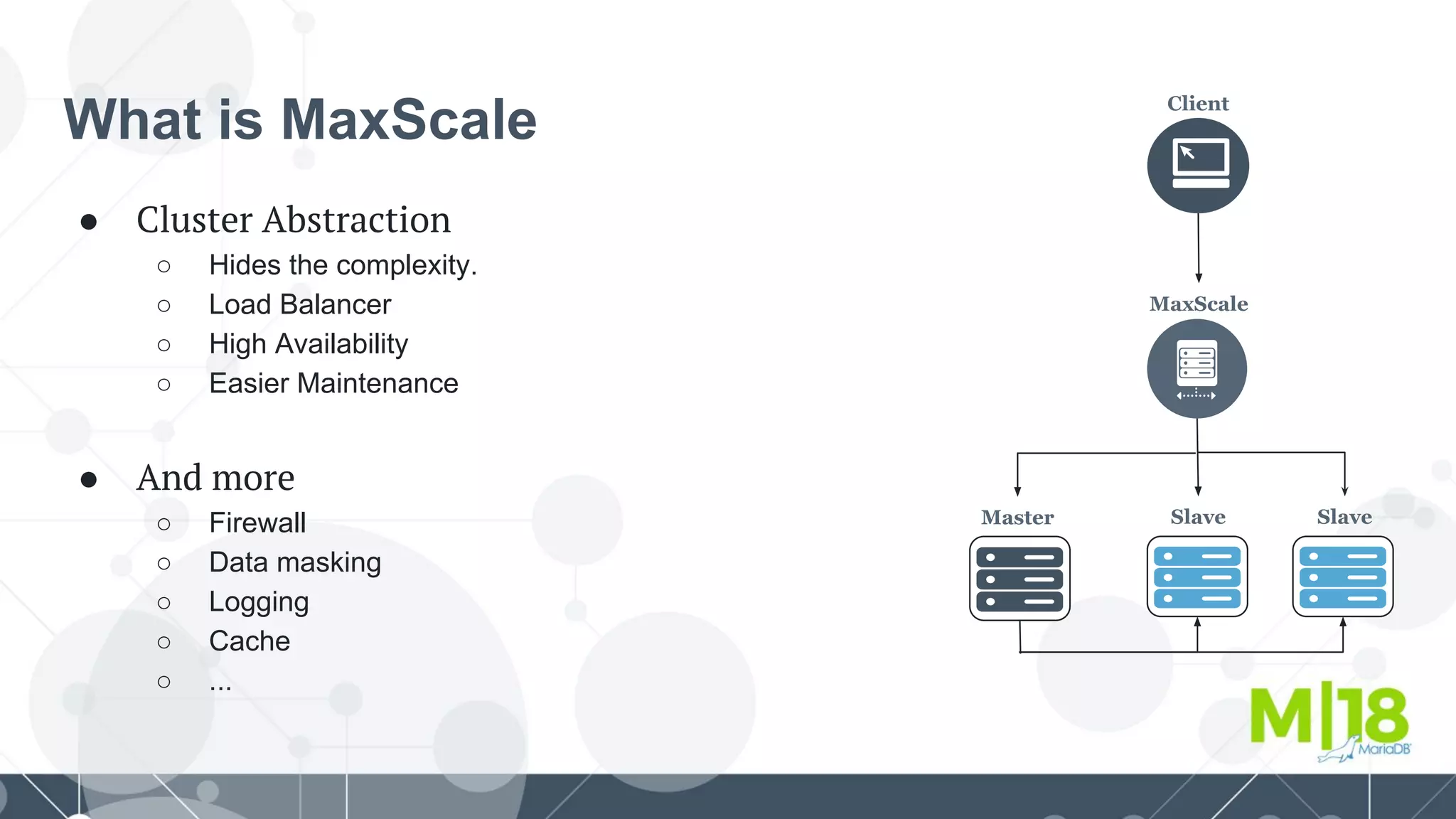 What is MaxScale

● Cluster Abstraction
  ○ Hides the complexity.
  ○ Load Balancer
  ○ High Availability
  ○ Easier Maintenance

● And more
  ○ Firewall
  ○ Data masking
  ○ Logging
  ○ Cache
  ○ ...

Client

MaxScale

Master

Slave

Slave

M|18

MariaDB